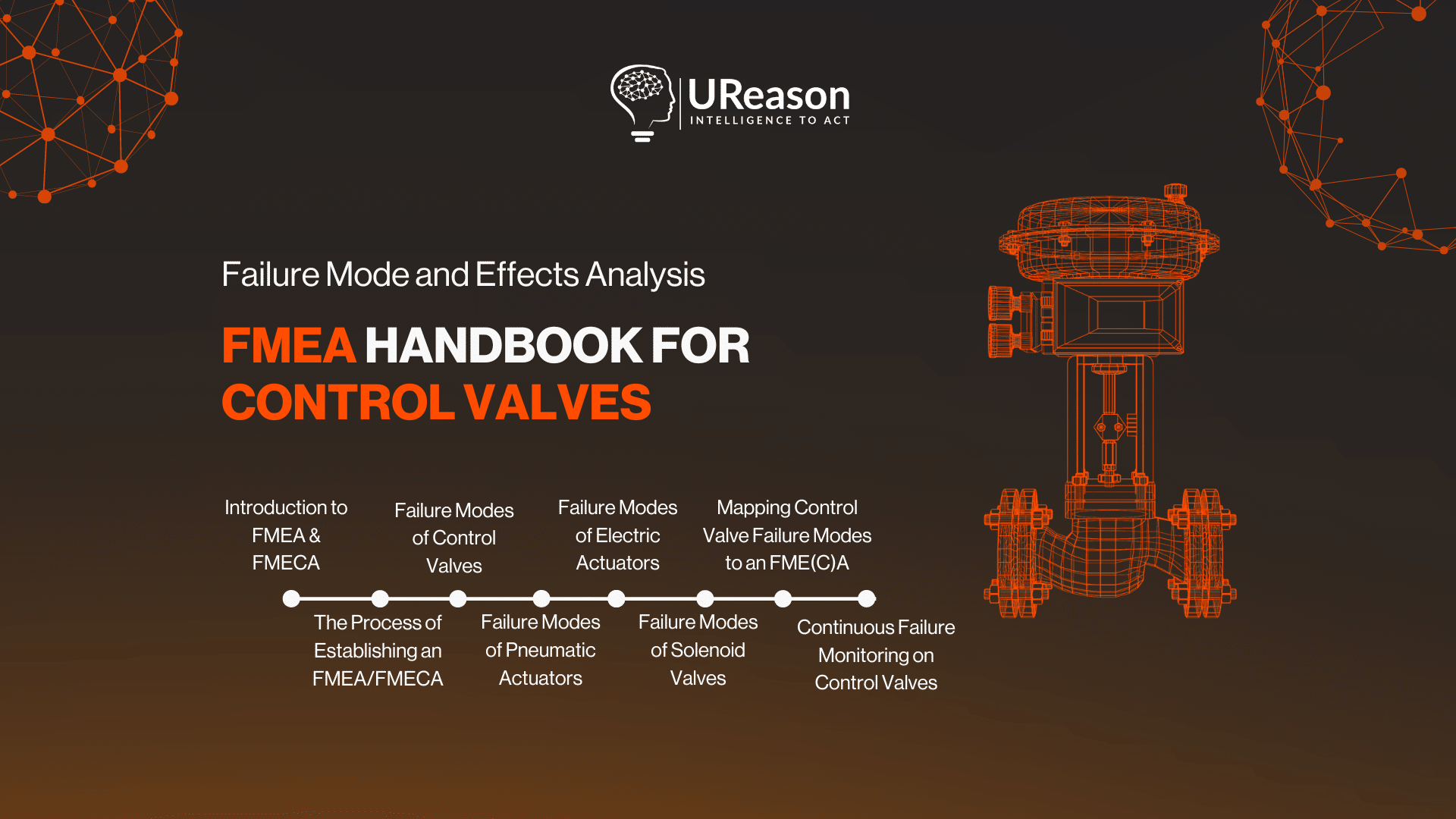 UReason
INTELLIGENCE TO ACT

Failure Mode and Effects Analysis

FMEA HANDBOOK FOR CONTROL VALVES

Introduction to FMEA & FMECA

The Process of Establishing an FMEA/FMECA

Failure Modes of Control Valves

Failure Modes of Pneumatic Actuators

Failure Modes of Electric Actuators

Failure Modes of Solenoid Valves

Mapping Control Valve Failure Modes to an FME(C)A

Continuous Failure Monitoring on Control Valves